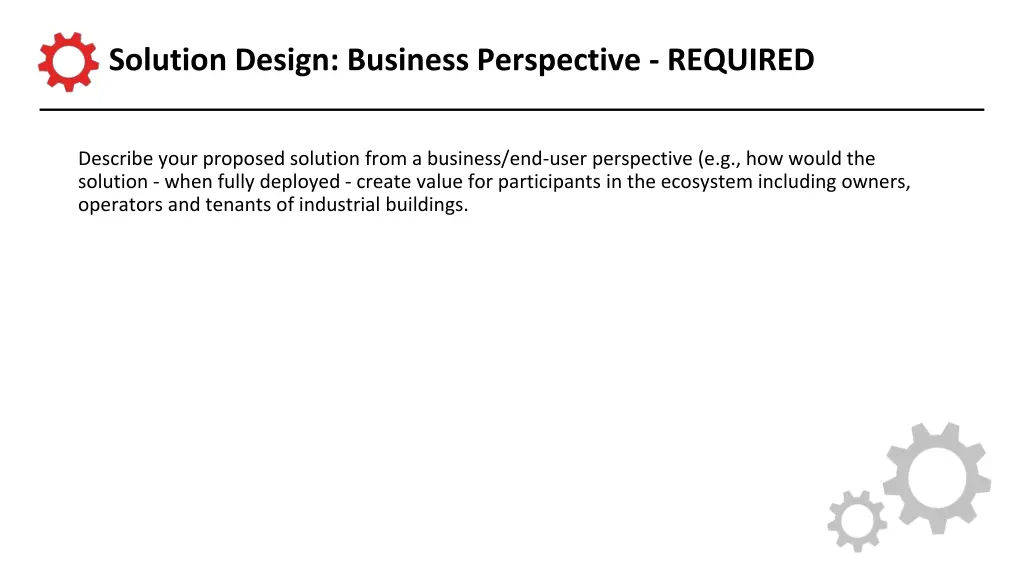 Solution Design: Business Perspective - REQUIRED

Describe your proposed solution from a business/end-user perspective (e.g., how would the solution - when fully deployed - create value for participants in the ecosystem including owners, operators and tenants of industrial buildings.